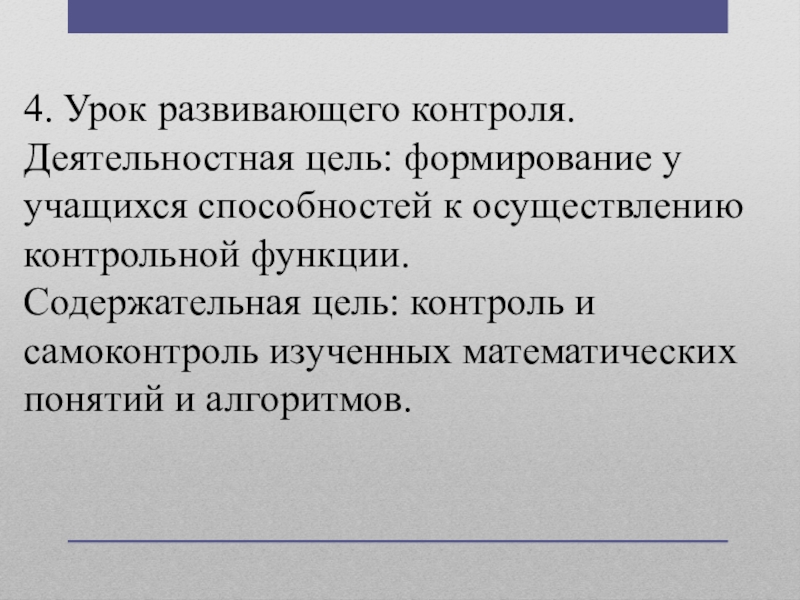 4. Урок развивающего контроля.
Деятельностная цель: формирование у учащихся способностей к осуществлению контрольной функции.
Содержательная цель: контроль и самоконтроль изученных математических понятий и алгоритмов.